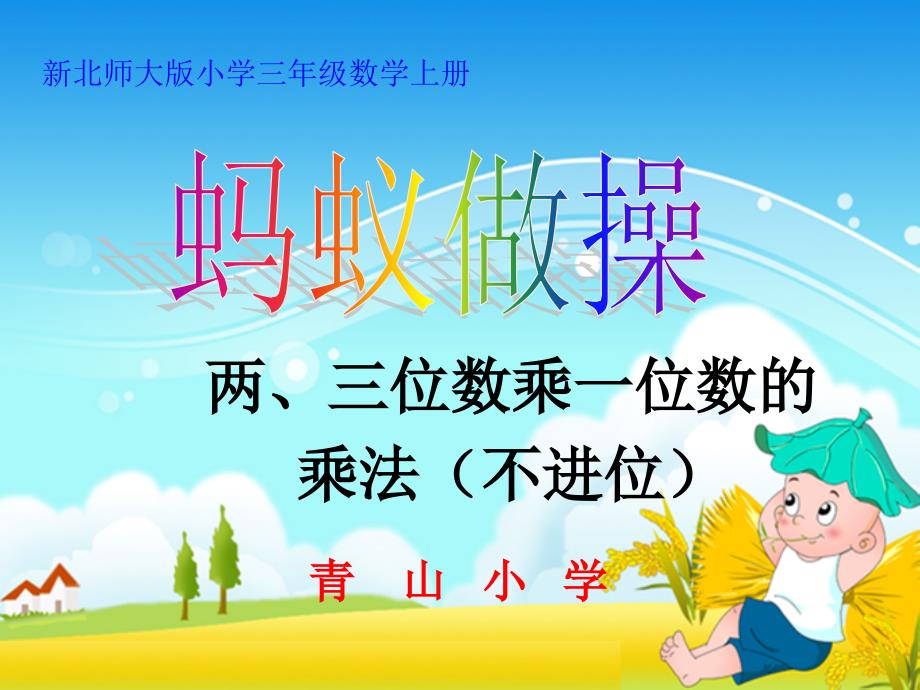 新北师大版小学三年级数学上册

蚂蚁做操

两、三位数乘一位数的乘法（不进位）

青 山 小 学